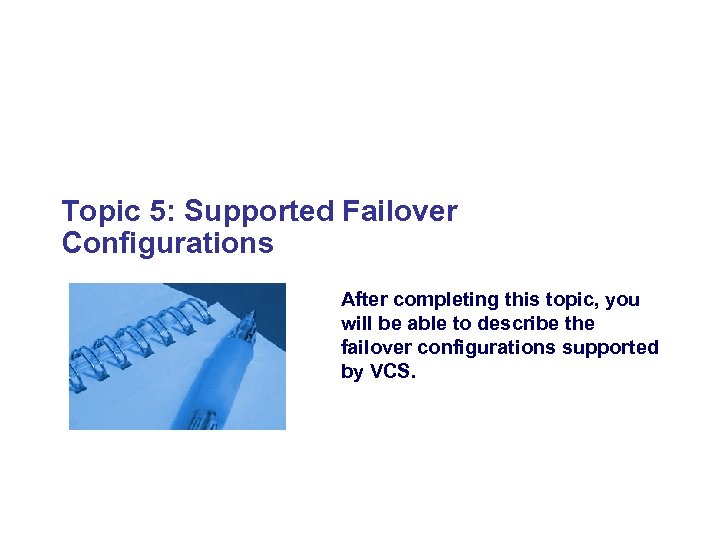 Topic 5: Supported Failover Configurations

After completing this topic, you will be able to describe the failover configurations supported by VCS.